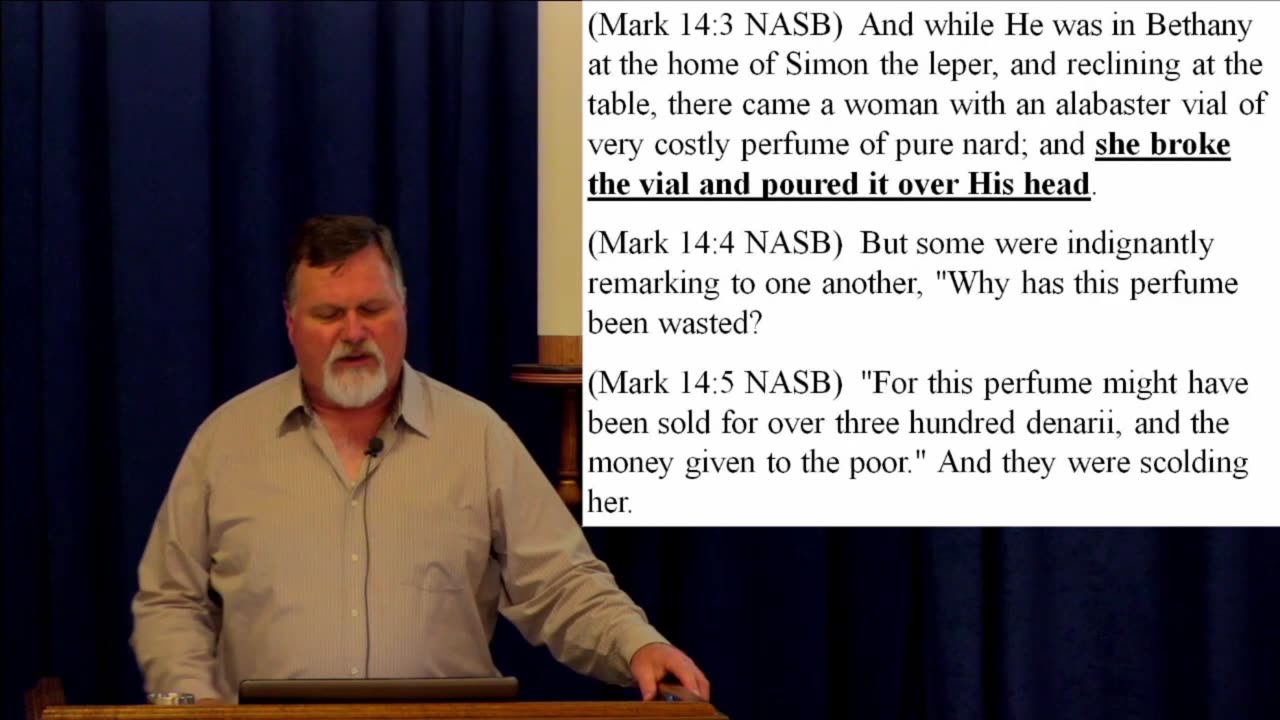 (Mark 14:3 NASB) And while He was in Bethany at the home of Simon the leper, and reclining at the table, there came a woman with an alabaster vial of very costly perfume of pure nard; and she broke the vial and poured it over His head.

(Mark 14:4 NASB) But some were indignantly remarking to one another, "Why has this perfume been wasted?

(Mark 14:5 NASB) "For this perfume might have been sold for over three hundred denarii, and the money given to the poor." And they were scolding her.